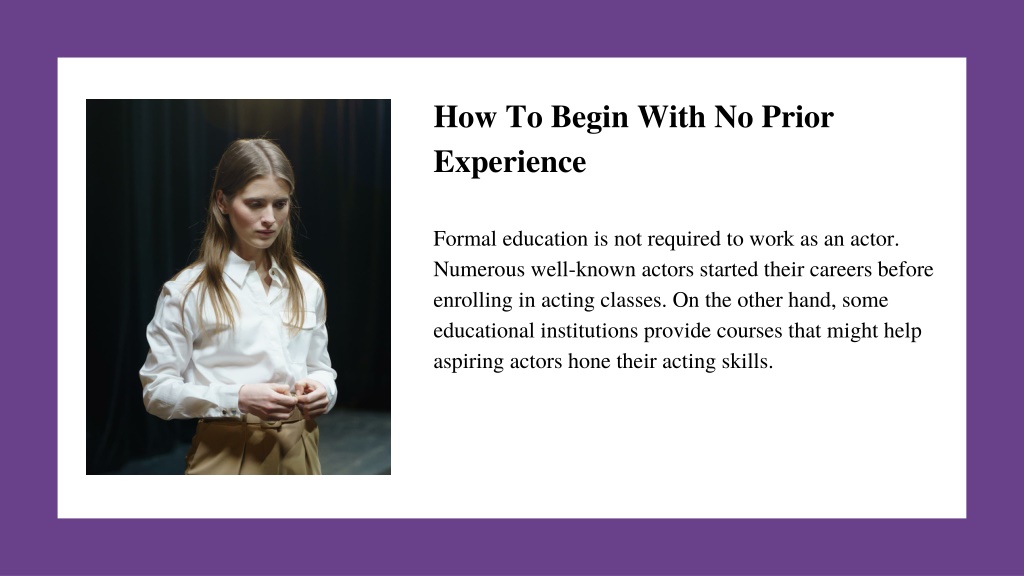 How To Begin With No Prior Experience

Formal education is not required to work as an actor. Numerous well-known actors started their careers before enrolling in acting classes. On the other hand, some educational institutions provide courses that might help aspiring actors hone their acting skills.